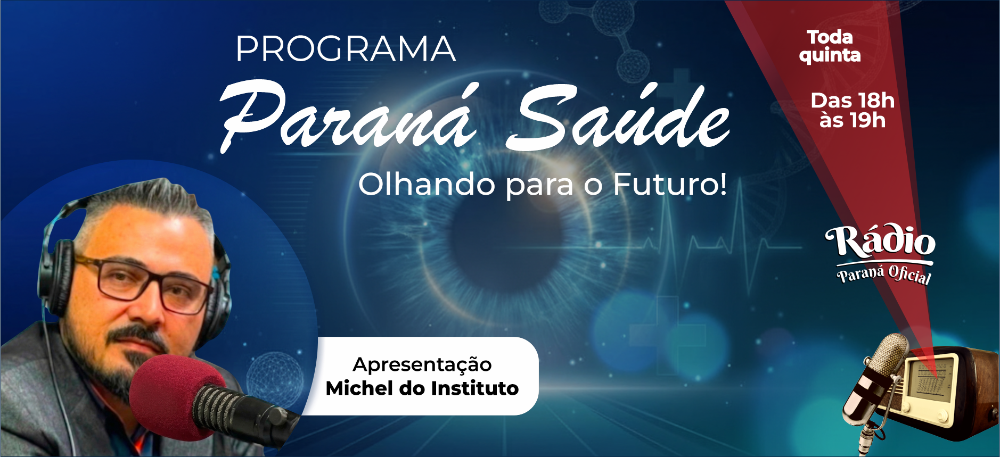 PROGRAMA
Paraná Saúde
Olhando para o Futuro!

Toda quinta

Das 18h às 19h

Rádio
Paraná Oficial

Apresentação
Michel do Instituto